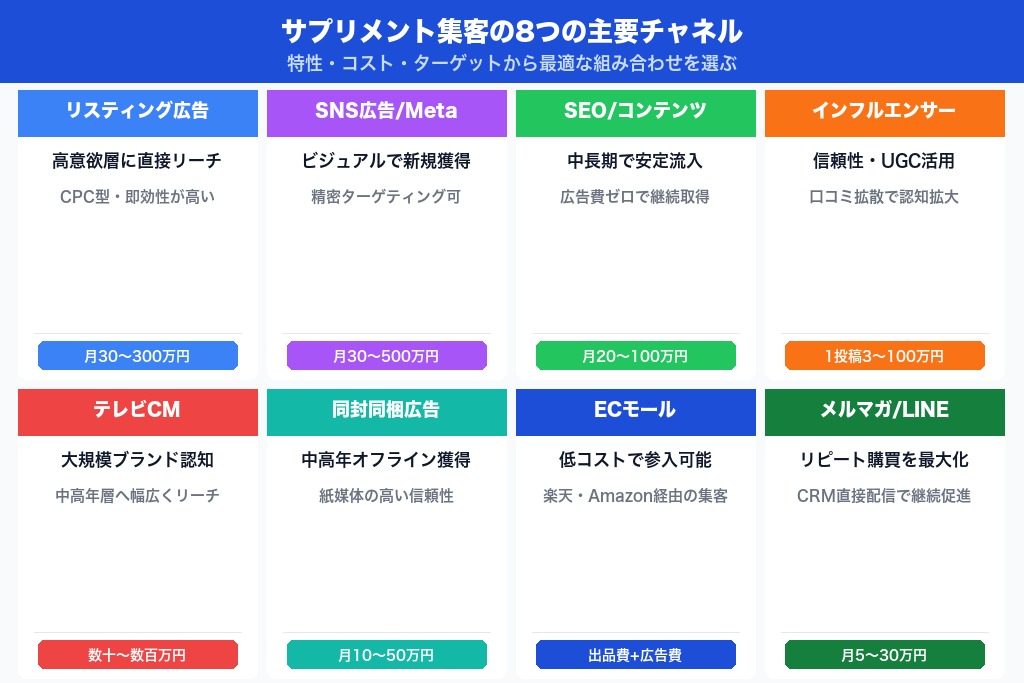 サプリメント集客の8つの主要チャネル

特性・コスト・ターゲットから最適な組み合わせを選ぶ

リスティング広告

高意欲層に直接リーチ

CPC型・即効性が高い

月30〜300万円

SNS広告/Meta

ビジュアルで新規獲得

精密ターゲティング可

月30〜500万円

SEO/コンテンツ

中長期で安定流入

広告費ゼロで継続取得

月20〜100万円

インフルエンサー

信頼性・UGC活用

口コミ拡散で認知拡大

1投稿3〜100万円

テレビCM

大規模ブランド認知

中高年層へ幅広くリーチ

数十〜数百万円

同封同梱広告

中高年オフライン獲得

紙媒体の高い信頼性

月10〜50万円

ECモール

低コストで参入可能

楽天・Amazon経由の集客

出品費+広告費

メルマガ/LINE

リピート購買を最大化

CRM直接配信で継続促進

月5〜30万円